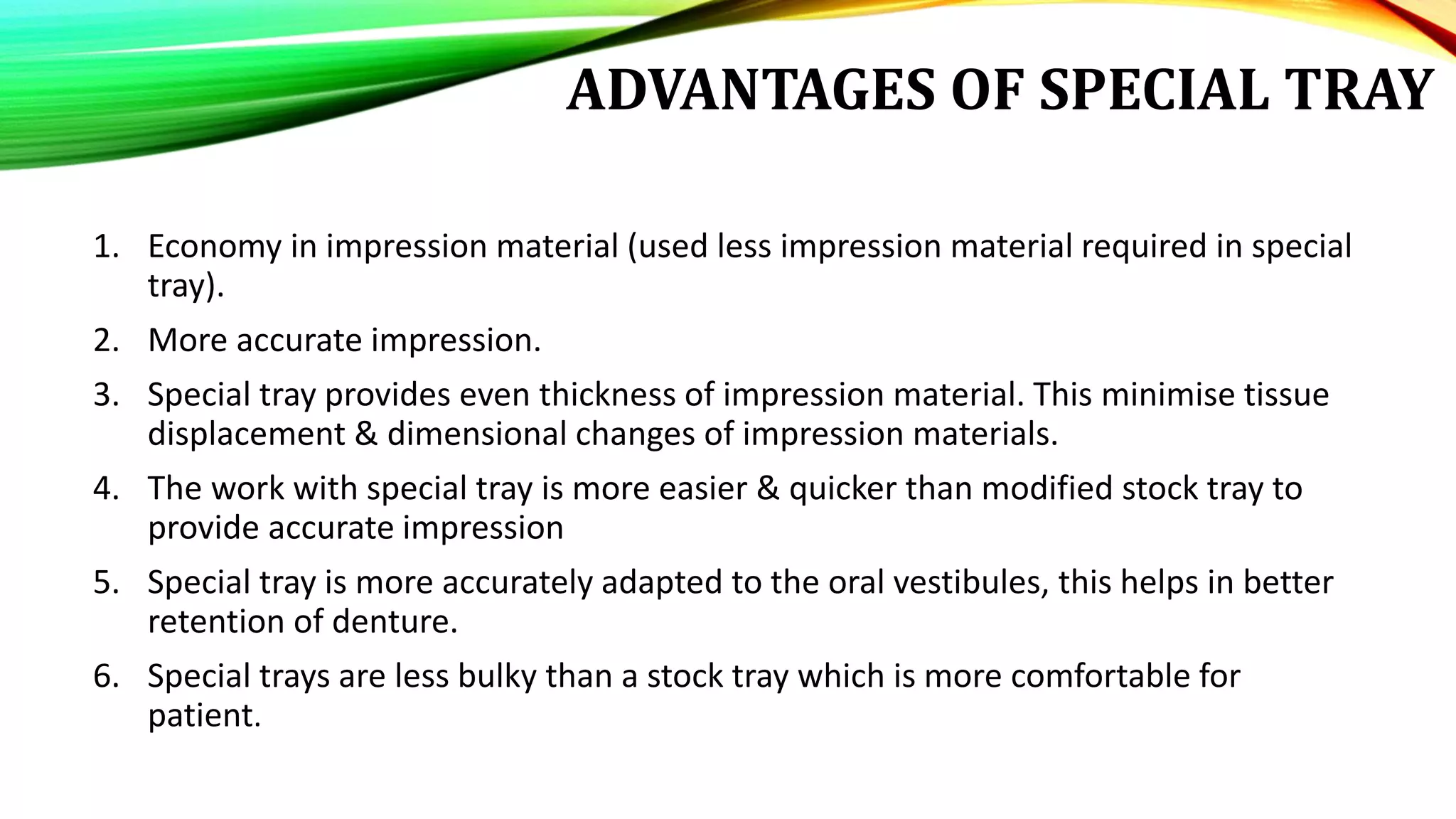 ADVANTAGES OF SPECIAL TRAY

1. Economy in impression material (used less impression material required in special tray).
2. More accurate impression.
3. Special tray provides even thickness of impression material. This minimise tissue displacement & dimensional changes of impression materials.
4. The work with special tray is more easier & quicker than modified stock tray to provide accurate impression
5. Special tray is more accurately adapted to the oral vestibules, this helps in better retention of denture.
6. Special trays are less bulky than a stock tray which is more comfortable for patient.